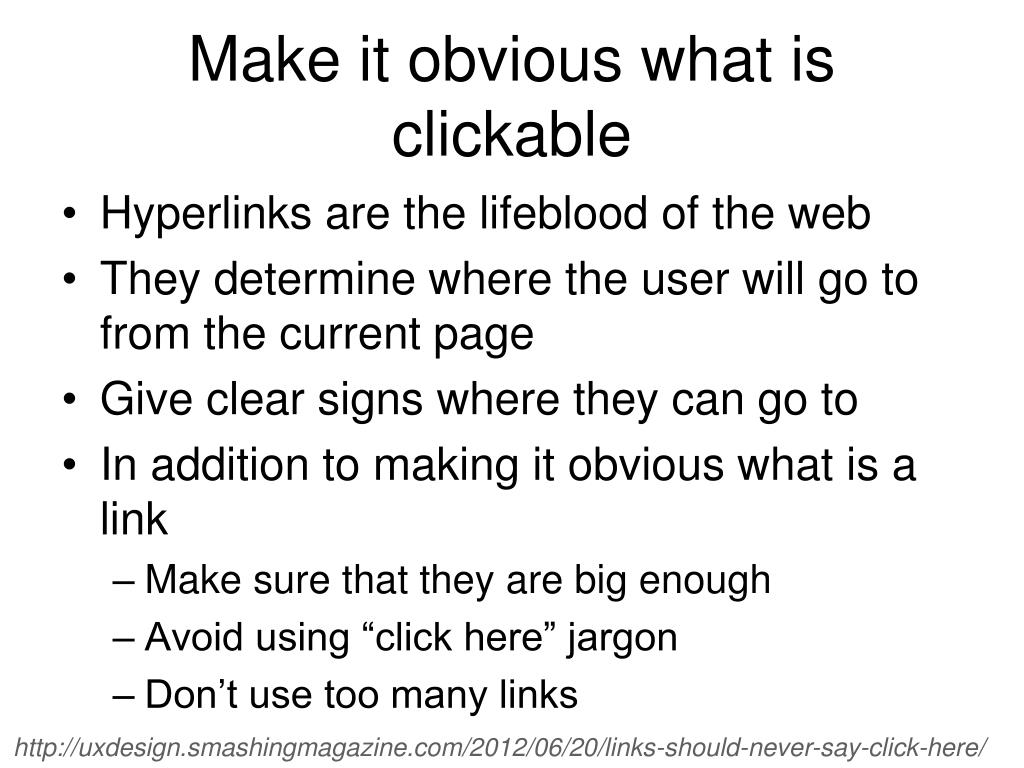 Make it obvious what is clickable

• Hyperlinks are the lifeblood of the web
• They determine where the user will go to from the current page
• Give clear signs where they can go to
• In addition to making it obvious what is a link
– Make sure that they are big enough
– Avoid using “click here” jargon
– Don’t use too many links

http://uxdesign.smashingmagazine.com/2012/06/20/links-should-never-say-click-here/